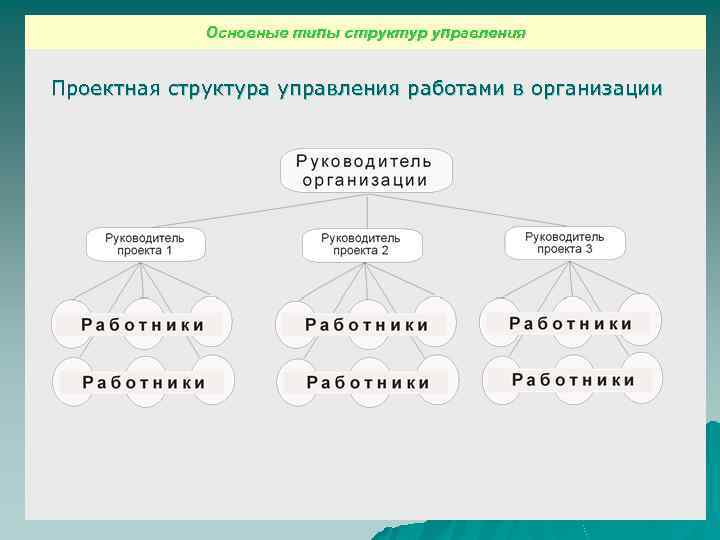 Основные типы структур управления

Проектная структура управления работами в организации

Руководитель организации

Руководитель проекта 1

Руководитель проекта 2

Руководитель проекта 3

Работники

Работники

Работники

Работники

Работники

Работники